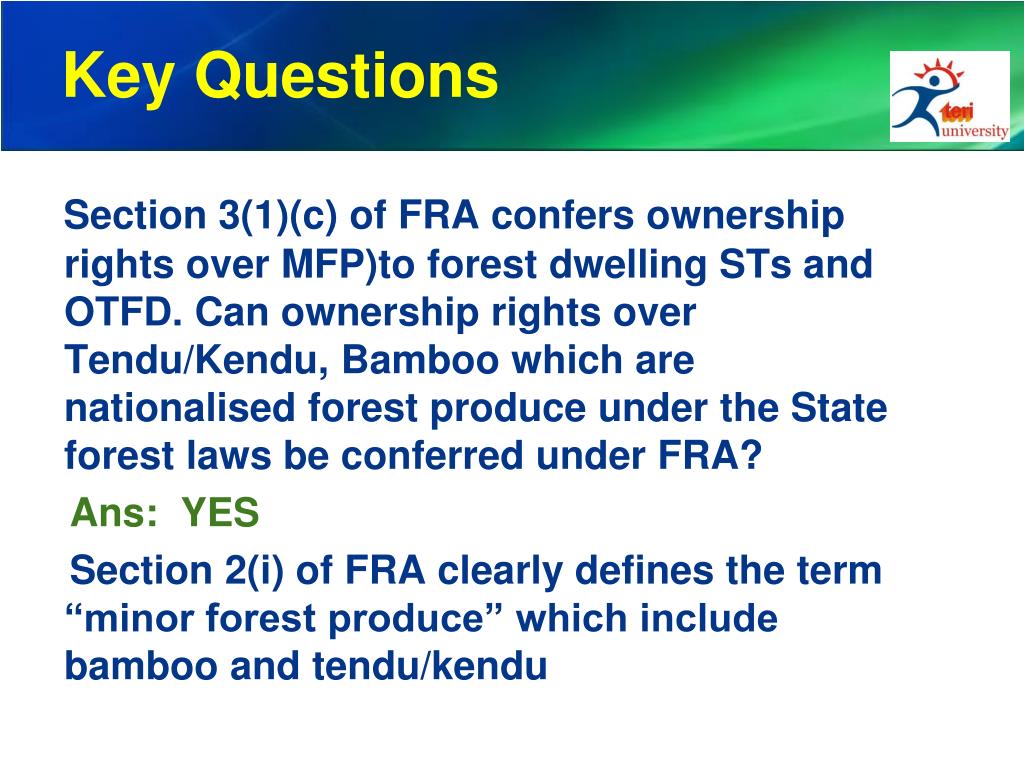 Key Questions

teri university

Section 3(1)(c) of FRA confers ownership rights over MFP)to forest dwelling STs and OTFD. Can ownership rights over Tendu/Kendu, Bamboo which are nationalised forest produce under the State forest laws be conferred under FRA?

Ans: YES

Section 2(i) of FRA clearly defines the term “minor forest produce” which include bamboo and tendu/kendu